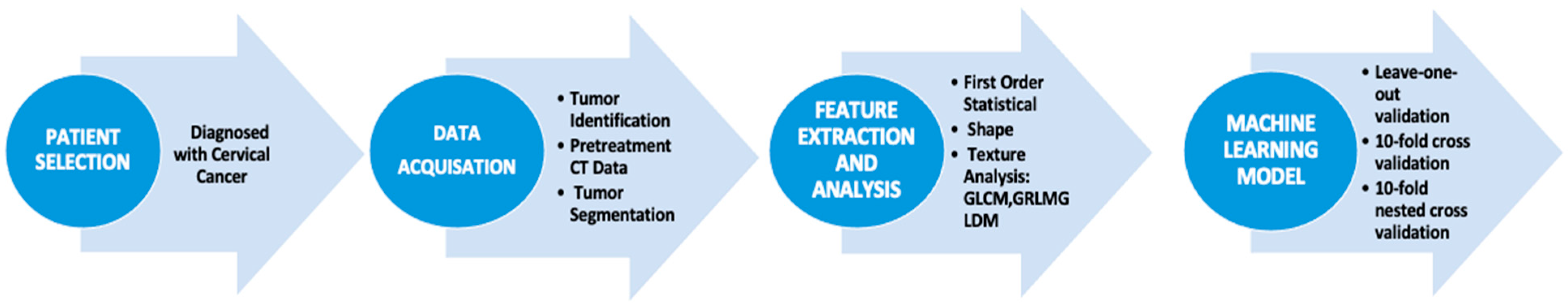 PATIENT SELECTION

Diagnosed with Cervical Cancer

DATA ACQUISATION

• Tumor Identification
• Pretreatment CT Data
• Tumor Segmentation

FEATURE EXTRACTION AND ANALYSIS

• First Order Statistical
• Shape
• Texture Analysis: GLCM,GRLMG LDM

MACHINE LEARNING MODEL

• Leave-one-out validation
• 10-fold cross validation
• 10-fold nested cross validation